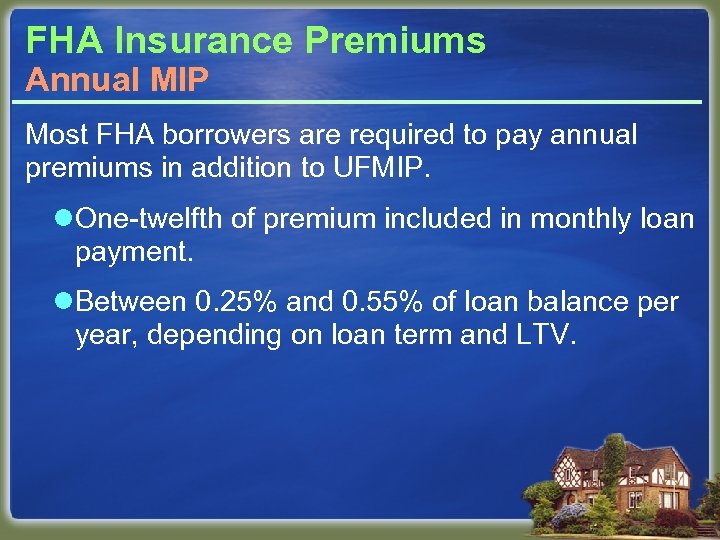 FHA Insurance Premiums
Annual MIP

Most FHA borrowers are required to pay annual premiums in addition to UFMIP.

One-twelfth of premium included in monthly loan payment.

Between 0.25% and 0.55% of loan balance per year, depending on loan term and LTV.